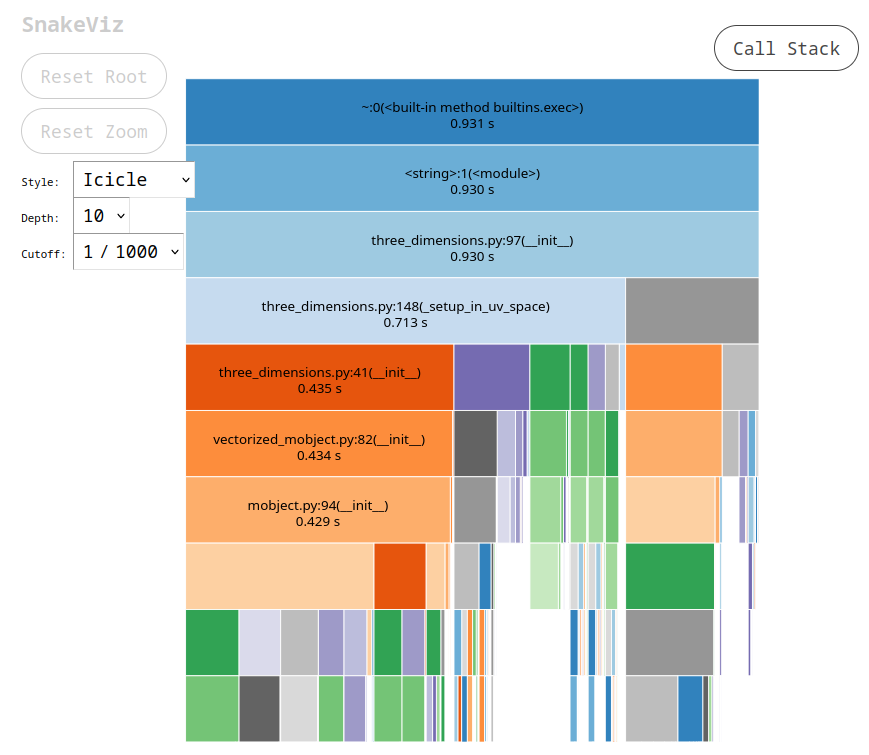 SnakeViz

Call Stack

Reset Root

Reset Zoom

Style: Icicle

Depth: 10

Cutoff: 1 / 1000

~:0(<built-in method builtins.exec>)
0.931 s

<string>:1(<module>)
0.930 s

three_dimensions.py:97(__init__)
0.930 s

three_dimensions.py:148(_setup_in_uv_space)
0.713 s

three_dimensions.py:41(__init__)
0.435 s

vectorized_mobject.py:82(__init__)
0.434 s

mobject.py:94(__init__)
0.429 s